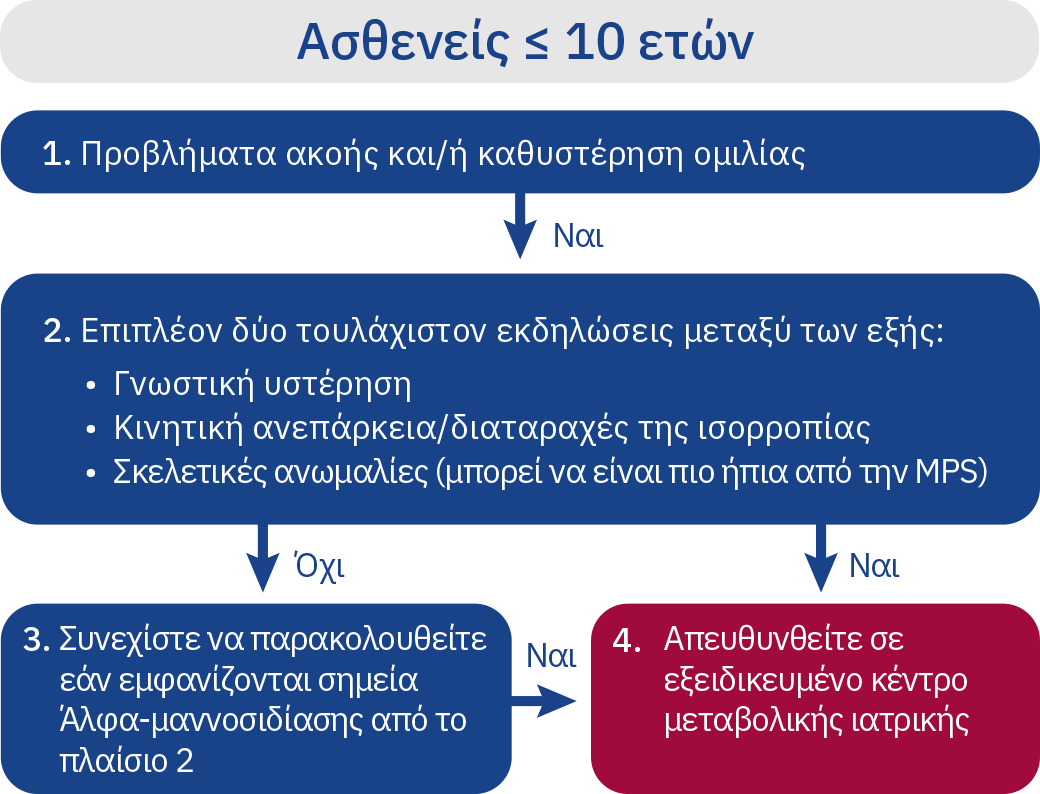 Ασθενείς ≤ 10 ετών

1. Προβλήματα ακοής και/ή καθυστέρηση ομιλίας

Ναι

2. Επιπλέον δύο τουλάχιστον εκδηλώσεις μεταξύ των εξής:
• Γνωστική υστέρηση
• Κινητική ανεπάρκεια/διαταραχές της ισορροπίας
• Σκελετικές ανωμαλίες (μπορεί να είναι πιο ήπια από την MPS)

Όχι

Ναι

3. Συνεχίστε να παρακολουθείτε εάν εμφανίζονται σημεία Άλφα-μαννοσιδίασης από το πλαίσιο 2

Ναι

4. Απευθυνθείτε σε εξειδικευμένο κέντρο μεταβολικής ιατρικής